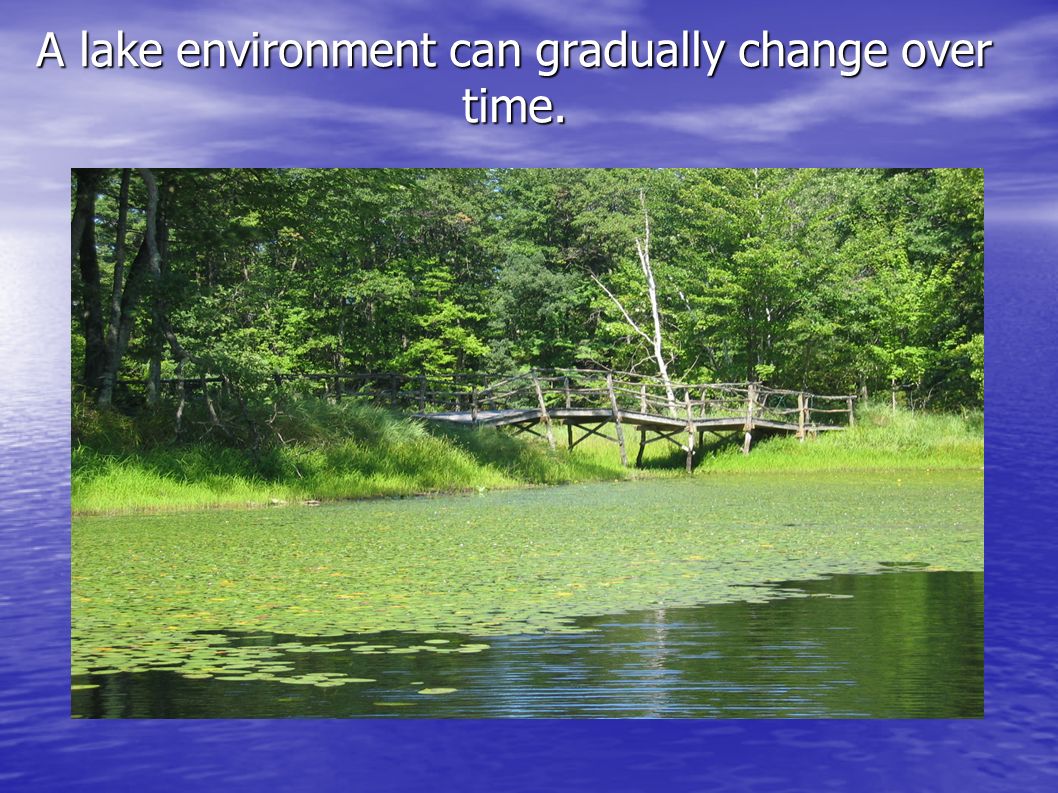 A lake environment can gradually change over time.